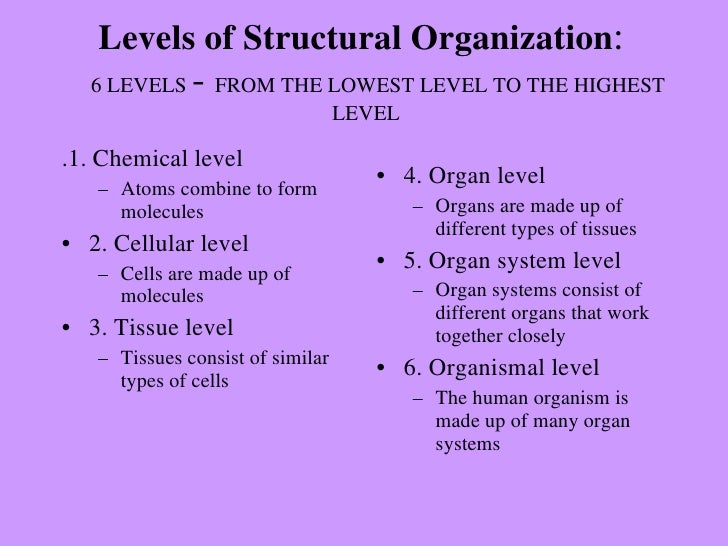 Levels of Structural Organization:

6 LEVELS - FROM THE LOWEST LEVEL TO THE HIGHEST LEVEL

.1. Chemical level
– Atoms combine to form molecules
• 2. Cellular level
– Cells are made up of molecules
• 3. Tissue level
– Tissues consist of similar types of cells

• 4. Organ level
– Organs are made up of different types of tissues
• 5. Organ system level
– Organ systems consist of different organs that work together closely
• 6. Organismal level
– The human organism is made up of many organ systems